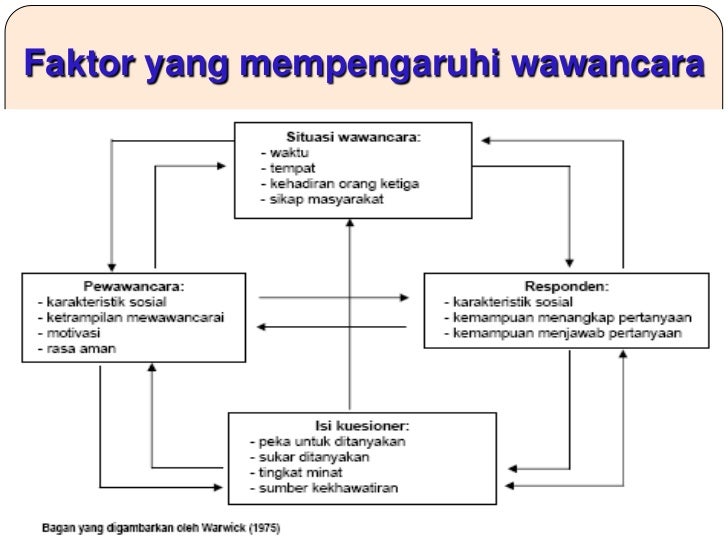 Faktor yang mempengaruhi wawancara

Situasi wawancara:
- waktu
- tempat
- kehadiran orang ketiga
- sikap masyarakat

Pewawancara:
- karakteristik sosial
- ketrampilan mewawancarai
- motivasi
- rasa aman

Responden:
- karakteristik sosial
- kemampuan menangkap pertanyaan
- kemampuan menjawab pertanyaan

Isi kuesioner:
- peka untuk ditanyakan
- sukar ditanyakan
- tingkat minat
- sumber kekhawatiran

Bagan yang digambarkan oleh Warwick (1975)